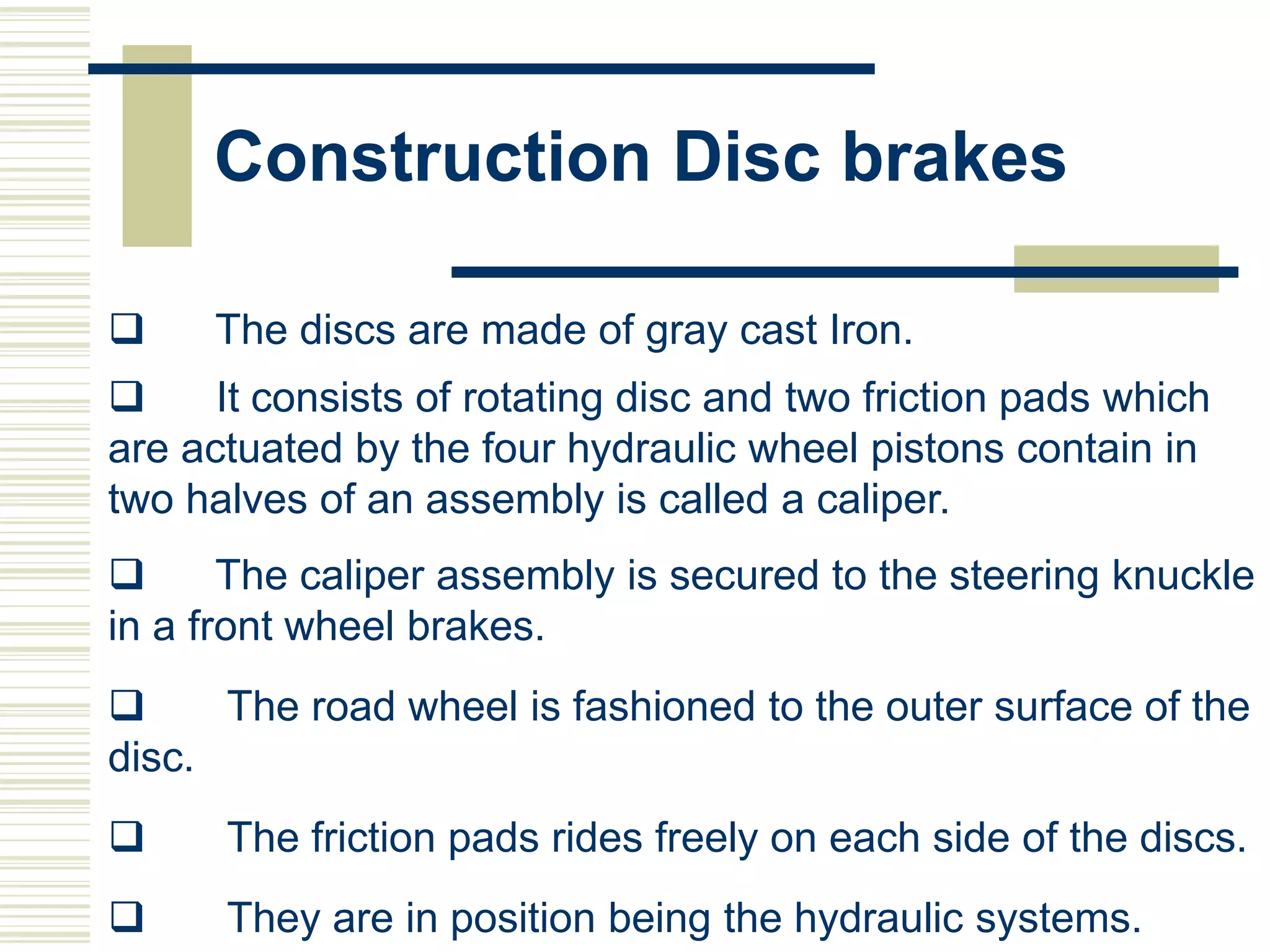 Construction Disc brakes

❑ The discs are made of gray cast Iron.

❑ It consists of rotating disc and two friction pads which are actuated by the four hydraulic wheel pistons contain in two halves of an assembly is called a caliper.

❑ The caliper assembly is secured to the steering knuckle in a front wheel brakes.

❑ The road wheel is fashioned to the outer surface of the disc.

❑ The friction pads rides freely on each side of the discs.

❑ They are in position being the hydraulic systems.